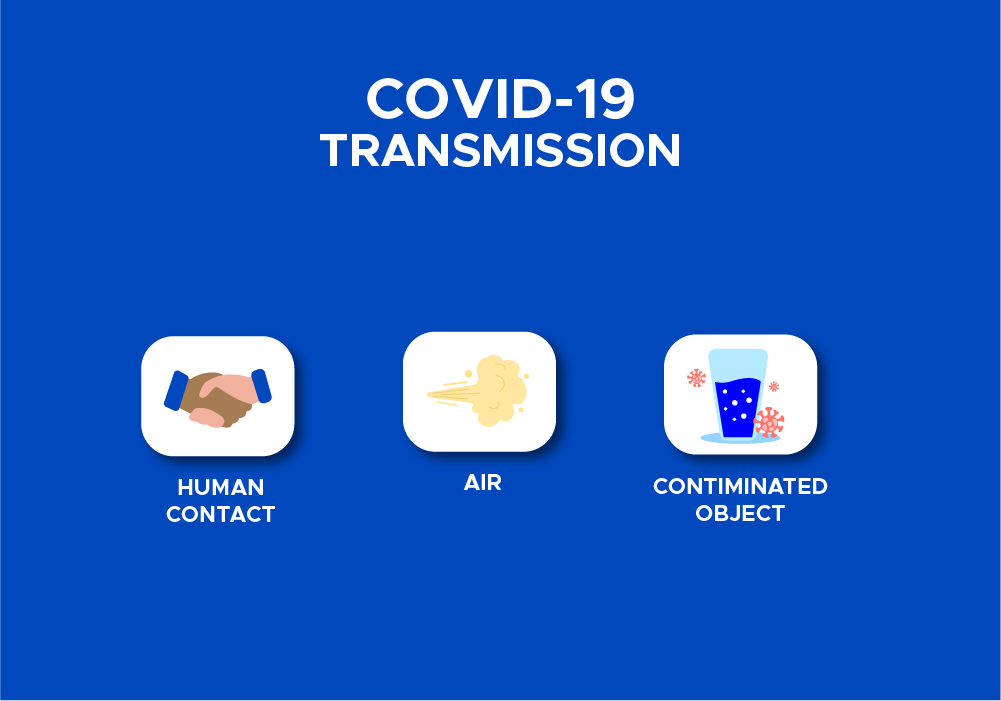 COVID-19
TRANSMISSION

HUMAN CONTACT

AIR

CONTIMINATED OBJECT